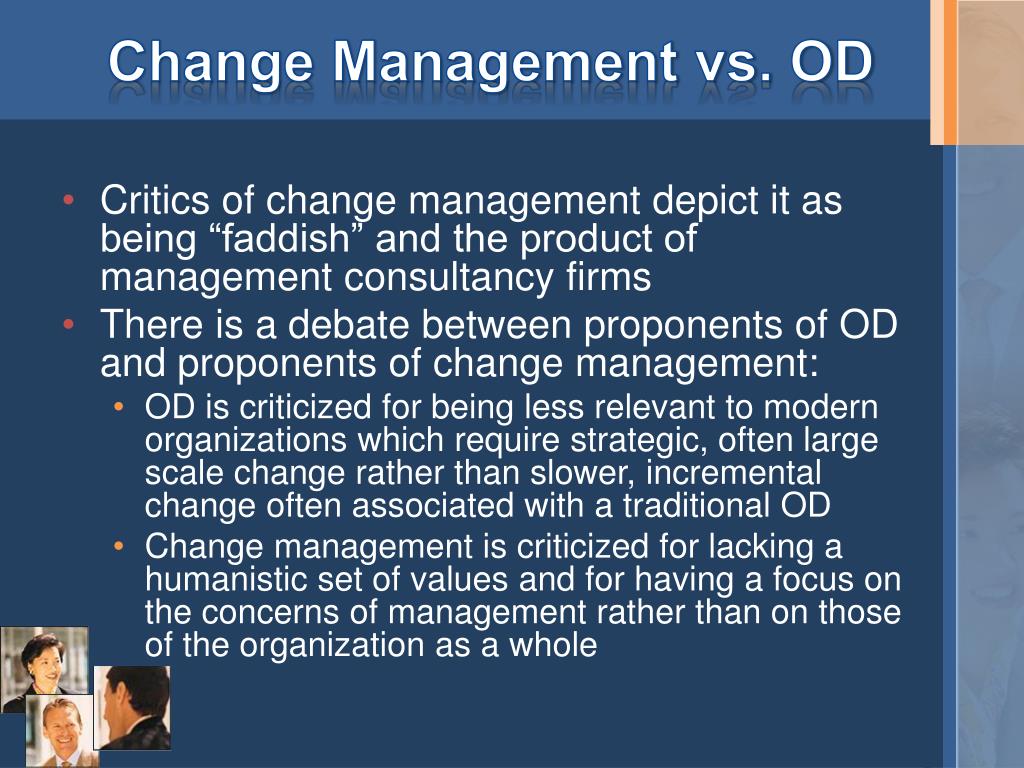 Change Management vs. OD

• Critics of change management depict it as being “faddish” and the product of management consultancy firms
• There is a debate between proponents of OD and proponents of change management:
  • OD is criticized for being less relevant to modern organizations which require strategic, often large scale change rather than slower, incremental change often associated with a traditional OD
  • Change management is criticized for lacking a humanistic set of values and for having a focus on the concerns of management rather than on those of the organization as a whole